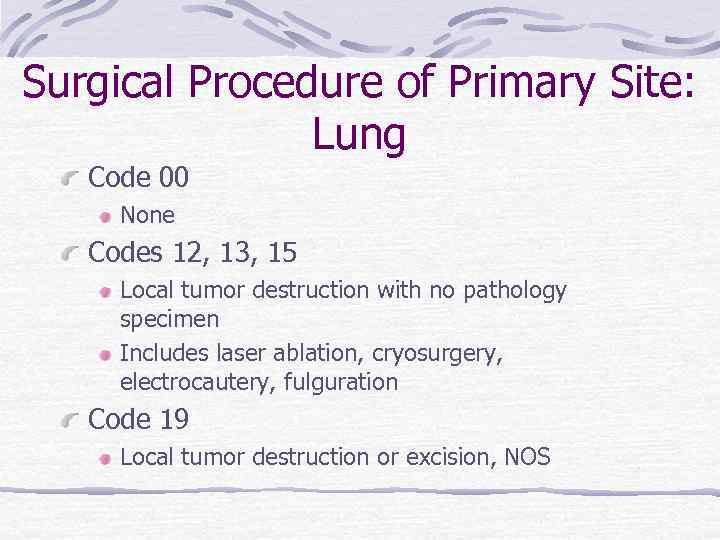 Surgical Procedure of Primary Site: Lung

Code 00

None

Codes 12, 13, 15

Local tumor destruction with no pathology specimen

Includes laser ablation, cryosurgery, electrocautery, fulguration

Code 19

Local tumor destruction or excision, NOS